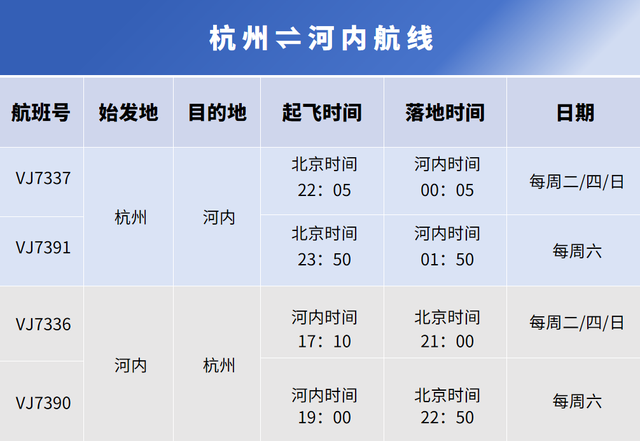 杭州⇌河内航线

| 航班号 | 始发地 | 目的地 | 起飞时间 | 落地时间 | 日期 |
|---|---|---|---|---|---|
| VJ7337 | 杭州 | 河内 | 北京时间 22：05 | 河内时间 00：05 | 每周二/四/日 |
| VJ7391 | 杭州 | 河内 | 北京时间 23：50 | 河内时间 01：50 | 每周六 |
| VJ7336 | 河内 | 杭州 | 河内时间 17：10 | 北京时间 21：00 | 每周二/四/日 |
| VJ7390 | 河内 | 杭州 | 河内时间 19：00 | 北京时间 22：50 | 每周六 |